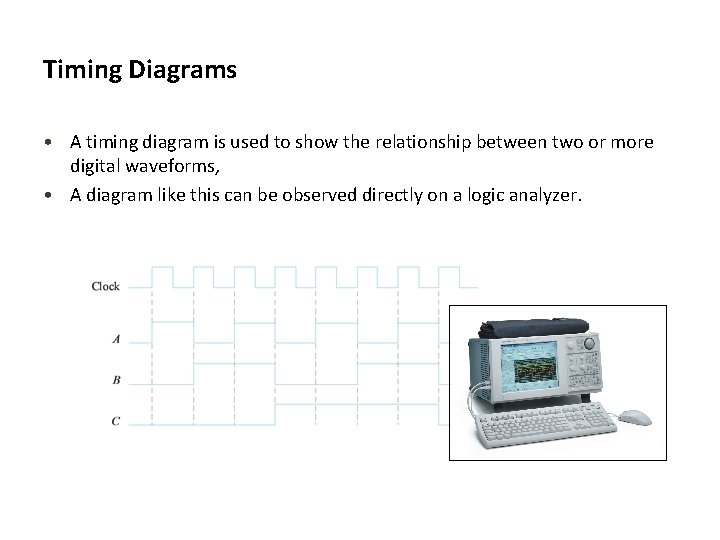 Timing Diagrams

• A timing diagram is used to show the relationship between two or more digital waveforms,
• A diagram like this can be observed directly on a logic analyzer.

Clock
A
B
C